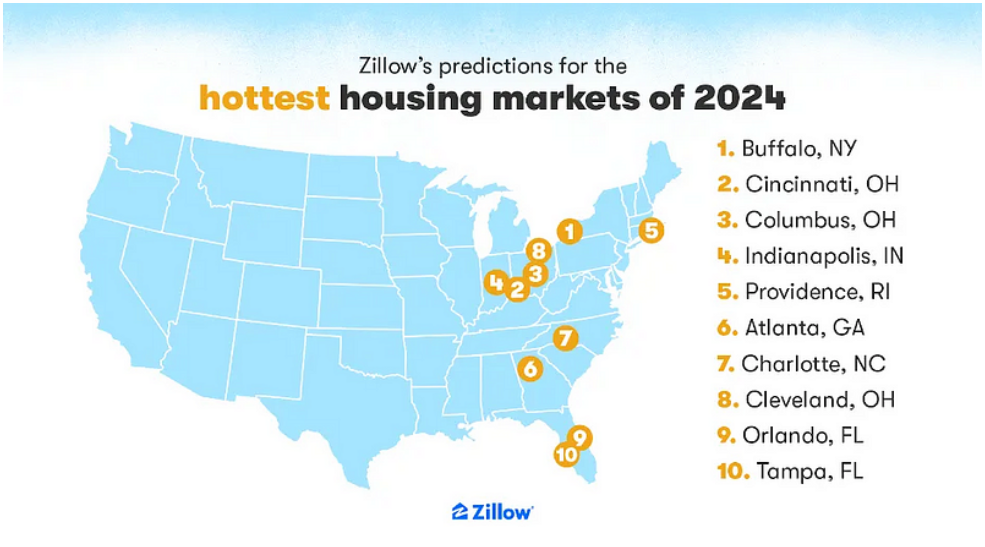 Zillow's predictions for the
hottest housing markets of 2024

1
5
8
3
4
2
7
6
9
10

1. Buffalo, NY
2. Cincinnati, OH
3. Columbus, OH
4. Indianapolis, IN
5. Providence, RI
6. Atlanta, GA
7. Charlotte, NC
8. Cleveland, OH
9. Orlando, FL
10. Tampa, FL

Zillow